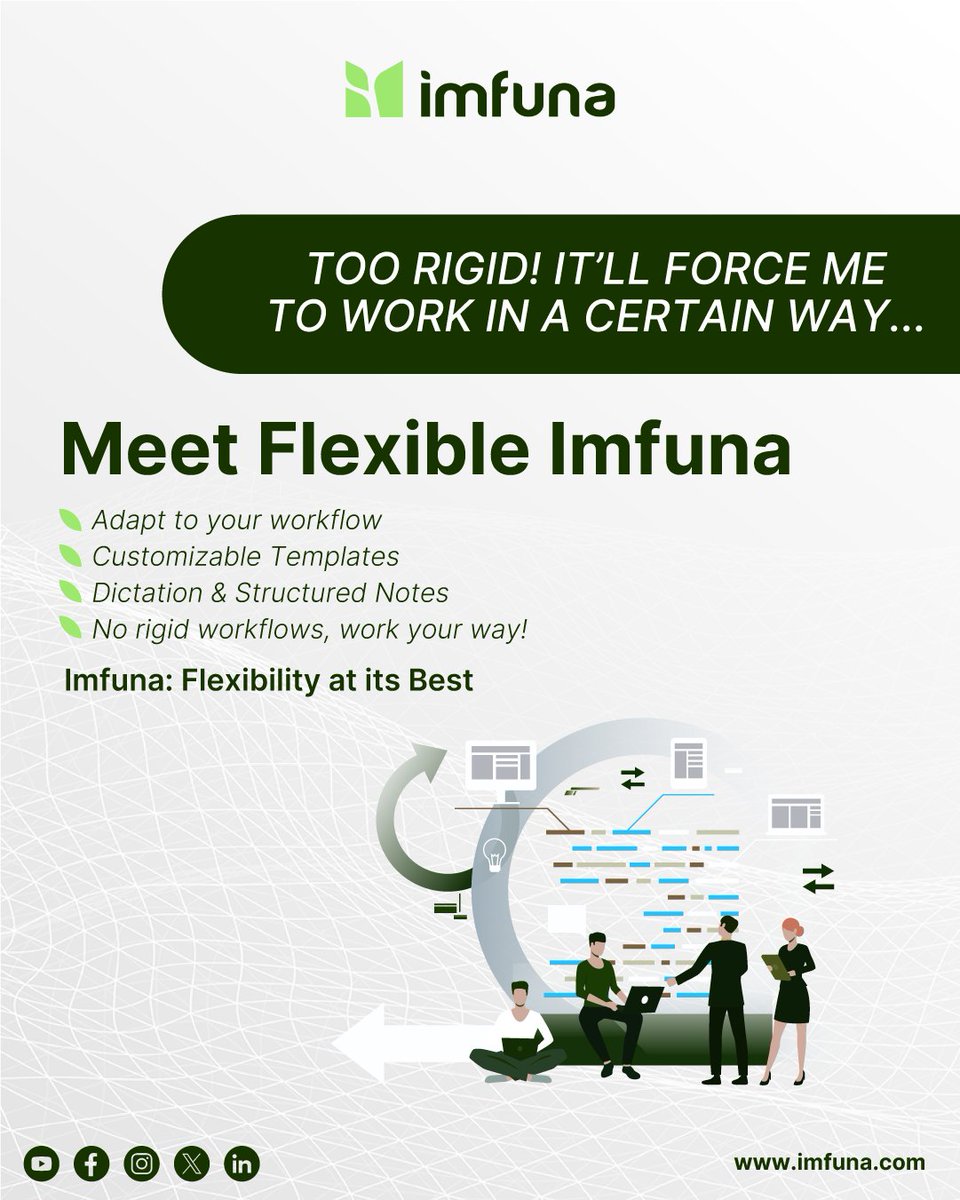 imfuna

TOO RIGID! IT'LL FORCE ME TO WORK IN A CERTAIN WAY...

Meet Flexible Imfuna

Adapt to your workflow
Customizable Templates
Dictation & Structured Notes
No rigid workflows, work your way!

Imfuna: Flexibility at its Best

www.imfuna.com